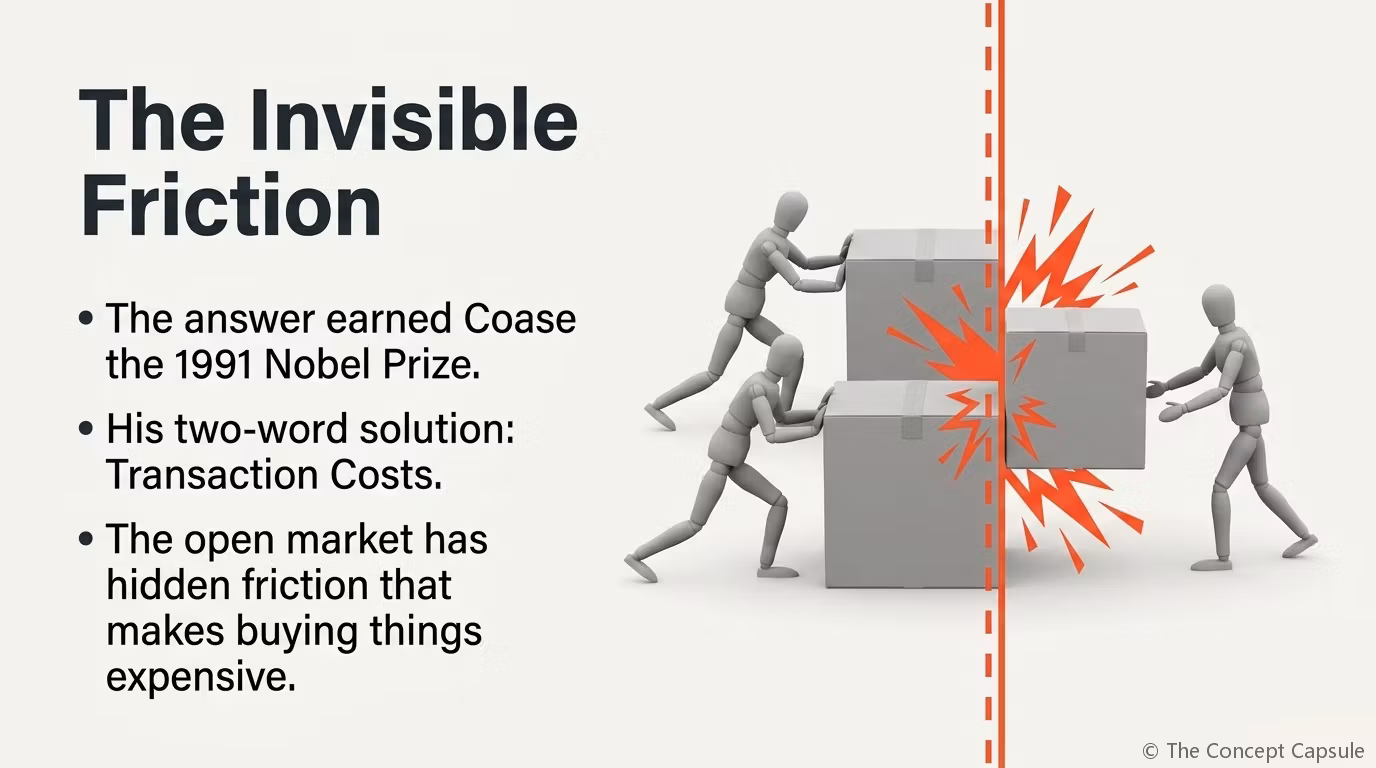 The Invisible Friction

• The answer earned Coase the 1991 Nobel Prize.

• His two-word solution: Transaction Costs.

• The open market has hidden friction that makes buying things expensive.

© The Concept Capsule